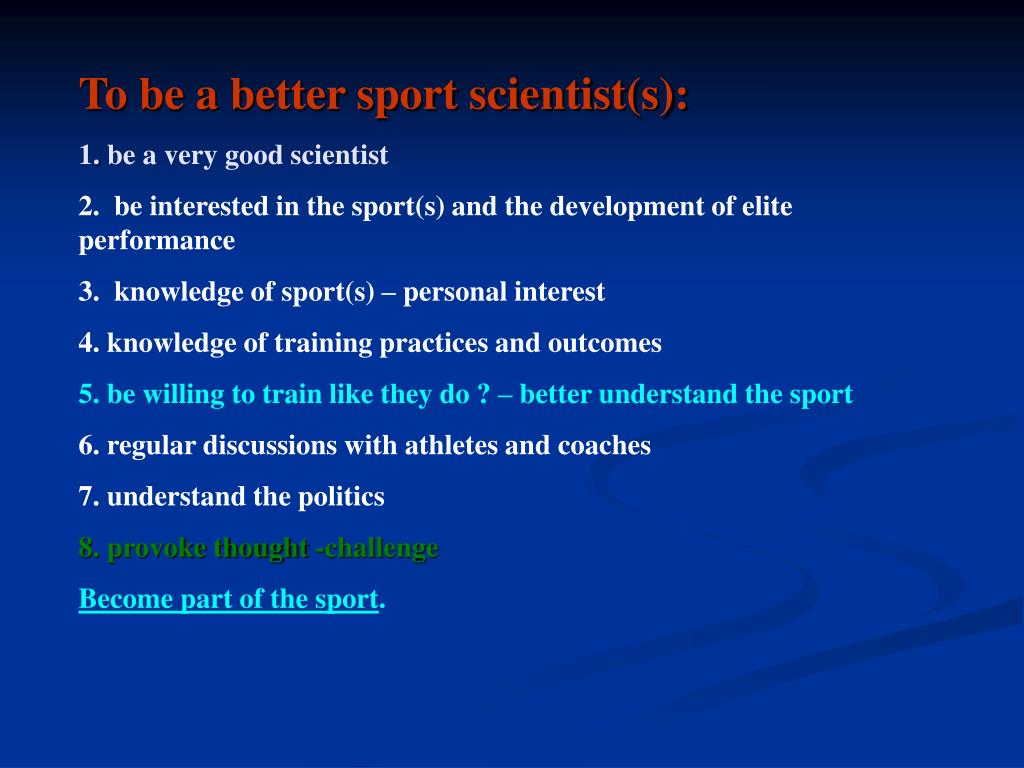 To be a better sport scientist(s):

1. be a very good scientist

2. be interested in the sport(s) and the development of elite performance

3. knowledge of sport(s) – personal interest

4. knowledge of training practices and outcomes

5. be willing to train like they do ? – better understand the sport

6. regular discussions with athletes and coaches

7. understand the politics

8. provoke thought -challenge

Become part of the sport.